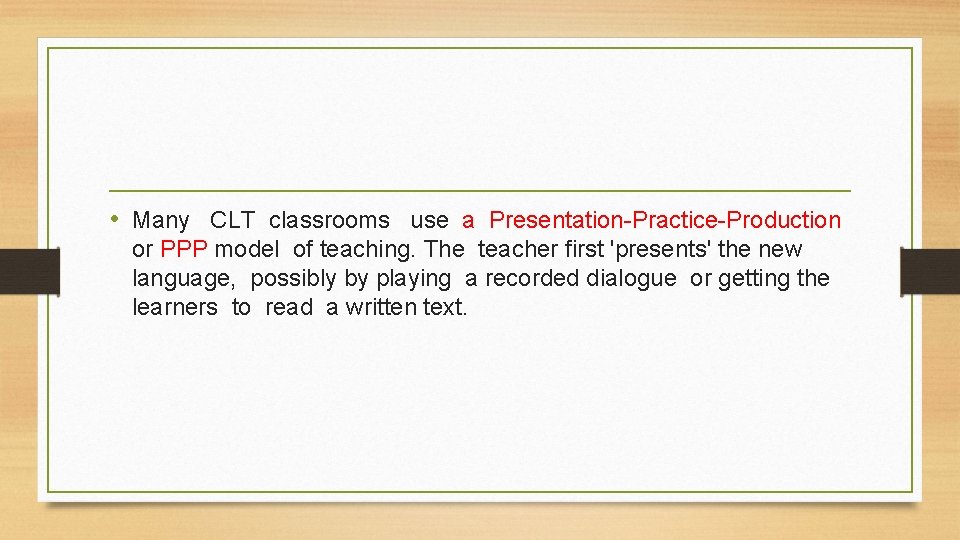 • Many CLT classrooms use a Presentation-Practice-Production or PPP model of teaching. The teacher first 'presents' the new language, possibly by playing a recorded dialogue or getting the learners to read a written text.